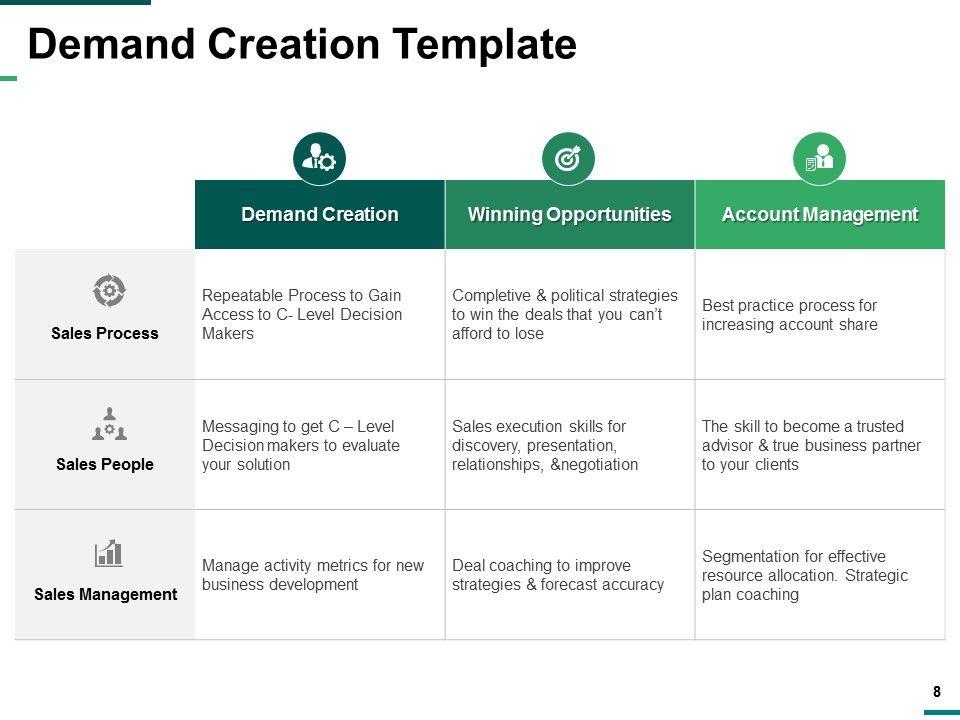 Demand Creation Template

| | Demand Creation | Winning Opportunities | Account Management |
|---|---|---|---|
| Sales Process | Repeatable Process to Gain Access to C- Level Decision Makers | Completive & political strategies to win the deals that you can't afford to lose | Best practice process for increasing account share |
| Sales People | Messaging to get C – Level Decision makers to evaluate your solution | Sales execution skills for discovery, presentation, relationships, &negotiation | The skill to become a trusted advisor & true business partner to your clients |
| Sales Management | Manage activity metrics for new business development | Deal coaching to improve strategies & forecast accuracy | Segmentation for effective resource allocation. Strategic plan coaching |

8